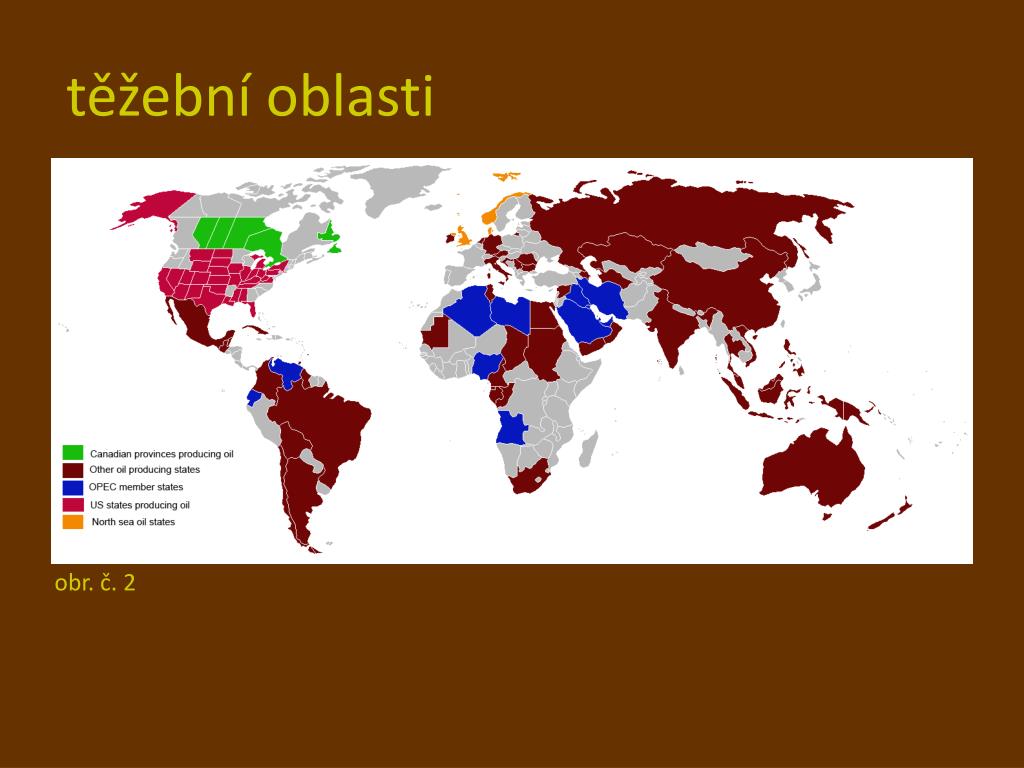 těžební oblasti

Canadian provinces producing oil
Other oil producing states
OPEC member states
US states producing oil
North sea oil states

obr. č. 2